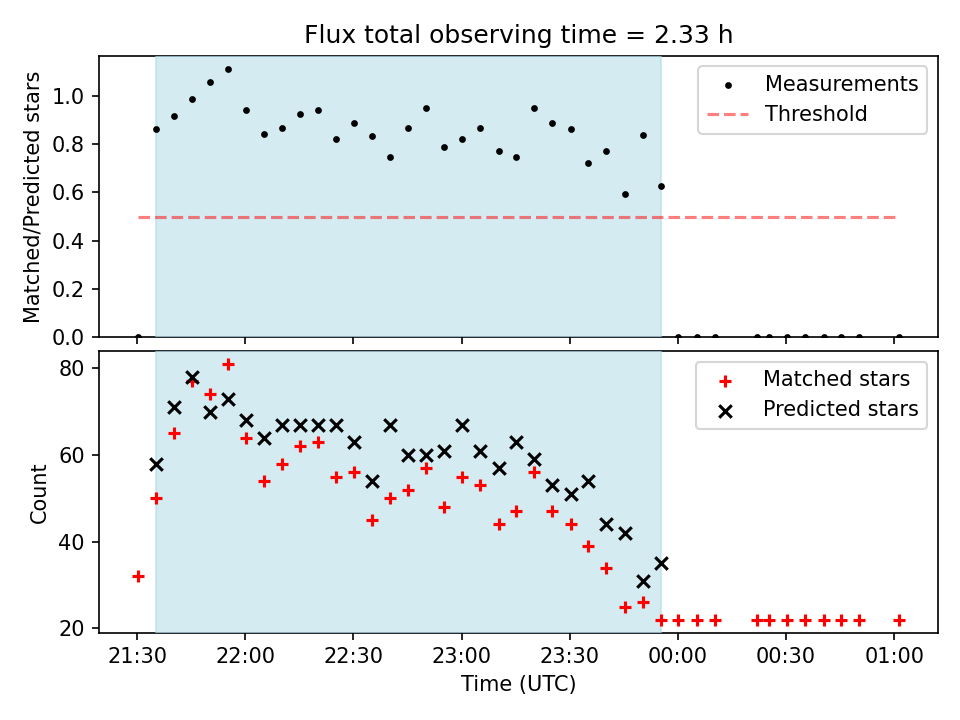 Flux total observing time = 2.33 h

Matched/Predicted stars

1.0
0.8
0.6
0.4
0.2
0.0

Measurements
Threshold

Count

80
60
40
20

Matched stars
Predicted stars

21:30 22:00 22:30 23:00 23:30 00:00 00:30 01:00

Time (UTC)